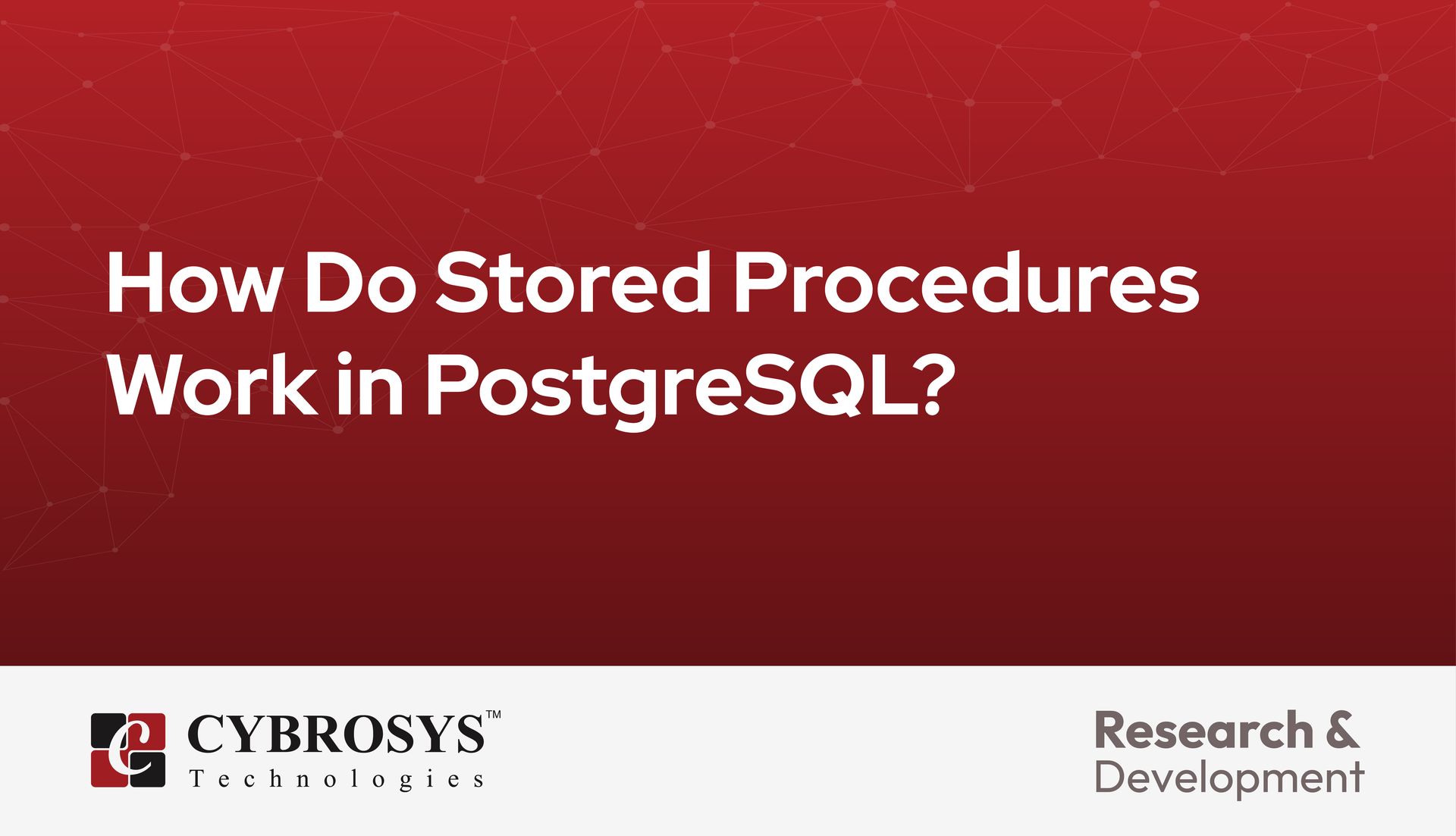 How Do Stored Procedures Work in PostgreSQL?

CYBROSYS™
Technologies

Research & Development